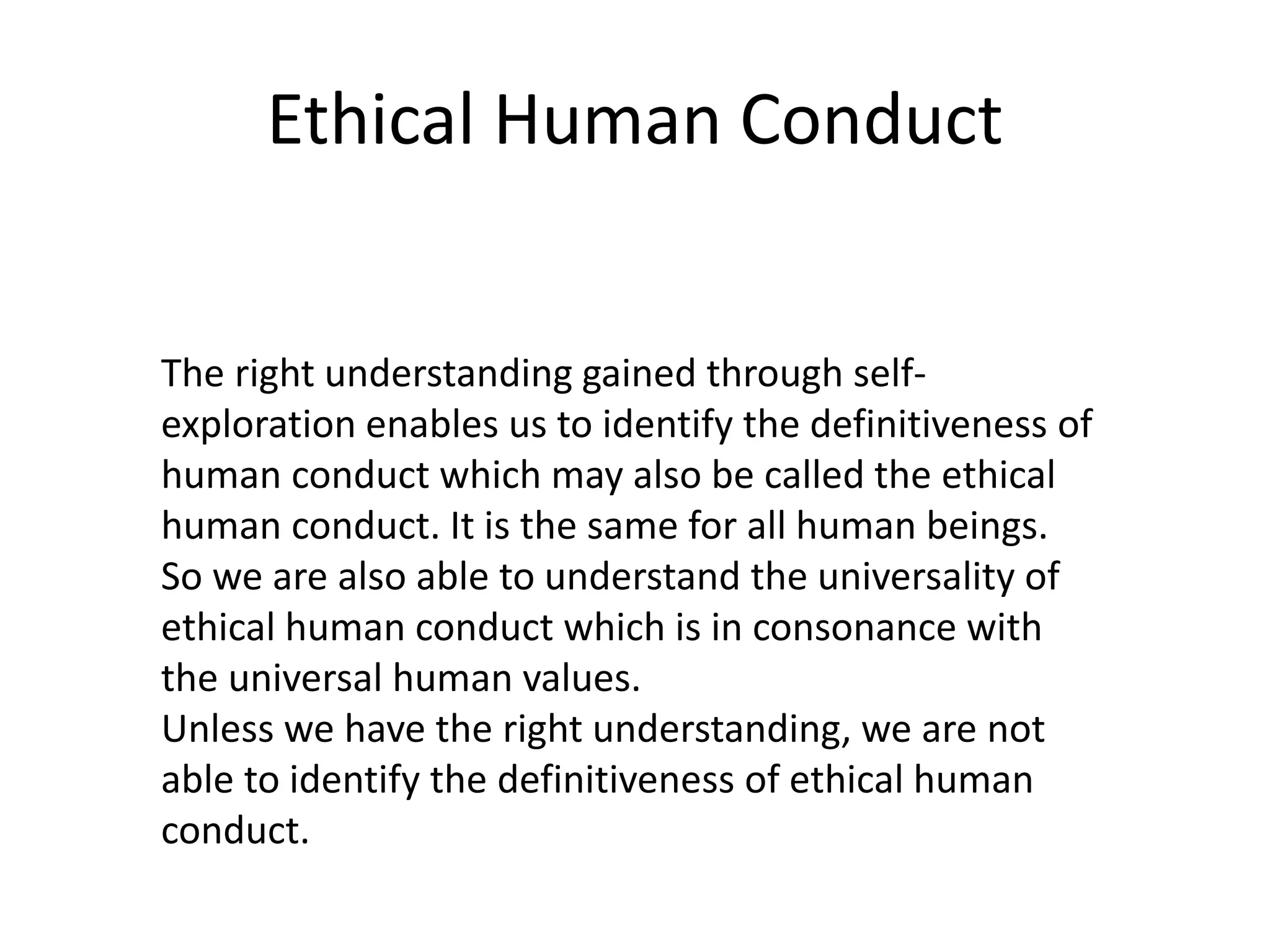 Ethical Human Conduct

The right understanding gained through self-exploration enables us to identify the definitiveness of human conduct which may also be called the ethical human conduct. It is the same for all human beings. So we are also able to understand the universality of ethical human conduct which is in consonance with the universal human values.
Unless we have the right understanding, we are not able to identify the definitiveness of ethical human conduct.